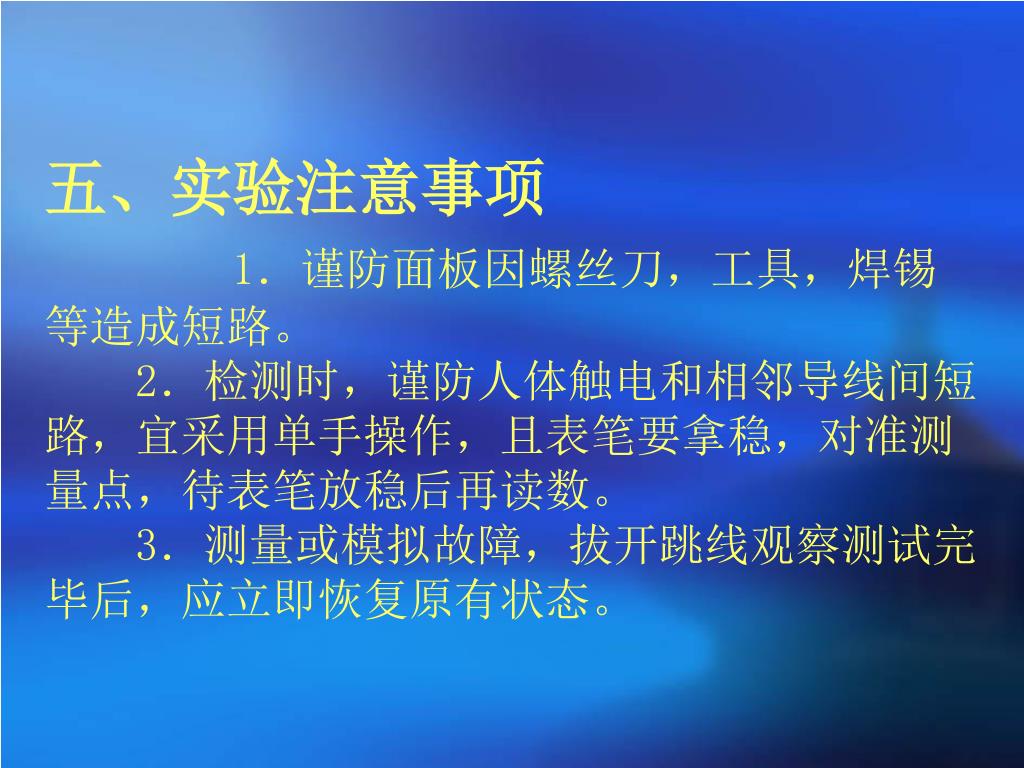 五、实验注意事项

1．谨防面板因螺丝刀，工具，焊锡等造成短路。

2．检测时，谨防人体触电和相邻导线间短路，宜采用单手操作，且表笔要拿稳，对准测量点，待表笔放稳后再读数。

3．测量或模拟故障，拔开跳线观察测试完毕后，应立即恢复原有状态。